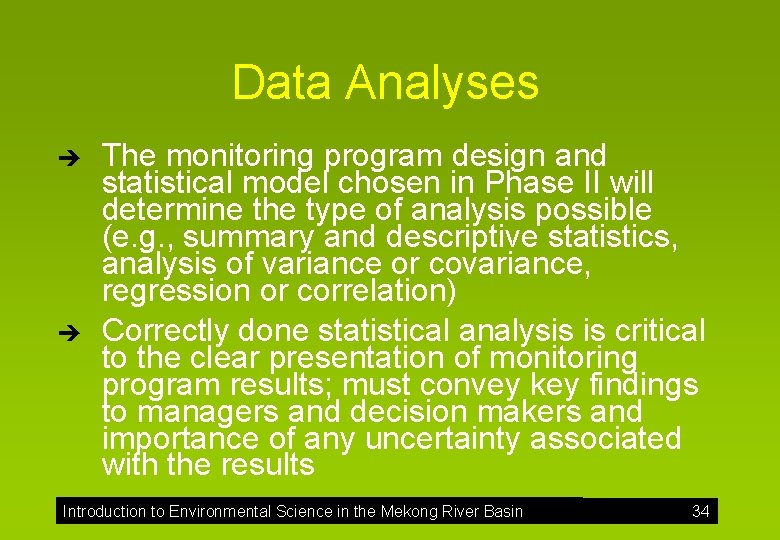 Data Analyses

➔ The monitoring program design and statistical model chosen in Phase II will determine the type of analysis possible (e.g., summary and descriptive statistics, analysis of variance or covariance, regression or correlation)

➔ Correctly done statistical analysis is critical to the clear presentation of monitoring program results; must convey key findings to managers and decision makers and importance of any uncertainty associated with the results

Introduction to Environmental Science in the Mekong River Basin 34